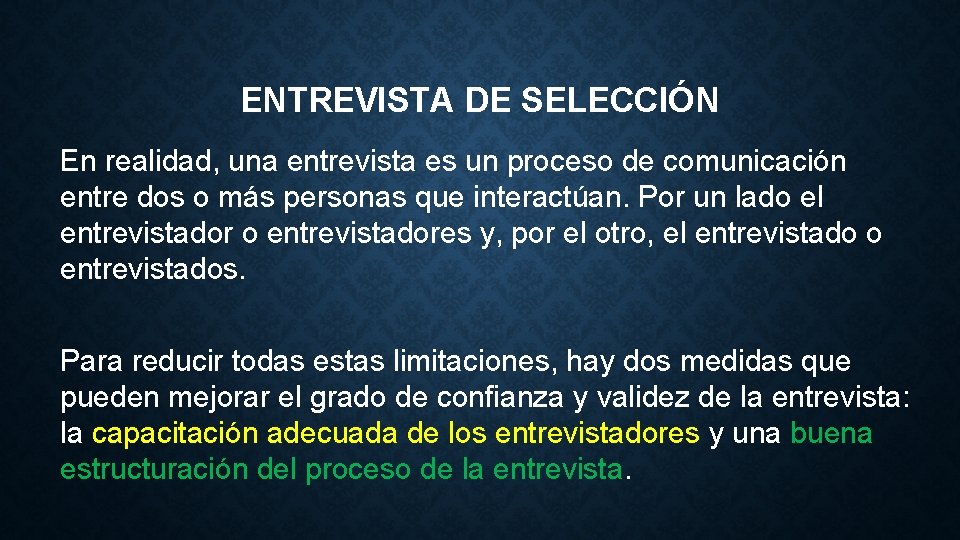 ENTREVISTA DE SELECCIÓN

En realidad, una entrevista es un proceso de comunicación entre dos o más personas que interactúan. Por un lado el entrevistador o entrevistadores y, por el otro, el entrevistado o entrevistados.

Para reducir todas estas limitaciones, hay dos medidas que pueden mejorar el grado de confianza y validez de la entrevista: la capacitación adecuada de los entrevistadores y una buena estructuración del proceso de la entrevista.